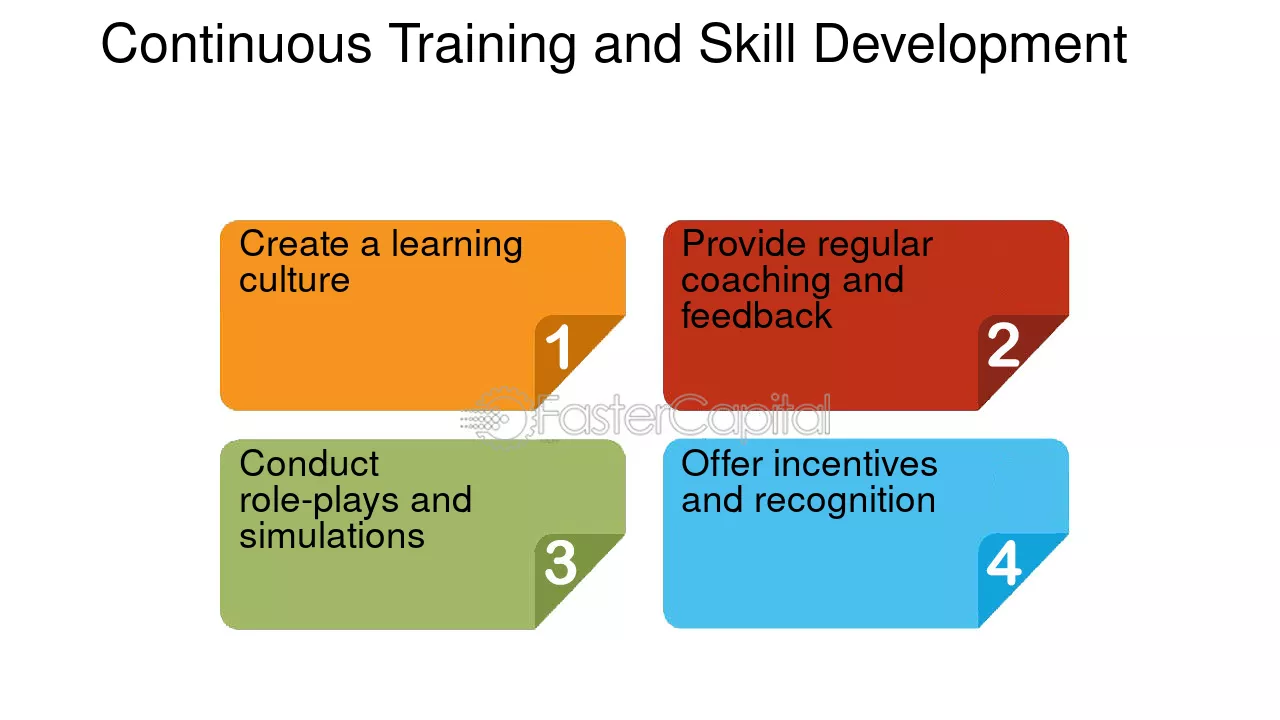 Continuous Training and Skill Development

Create a learning culture

1

Provide regular coaching and feedback

2

Conduct role-plays and simulations

3

Offer incentives and recognition

4

FasterCapital